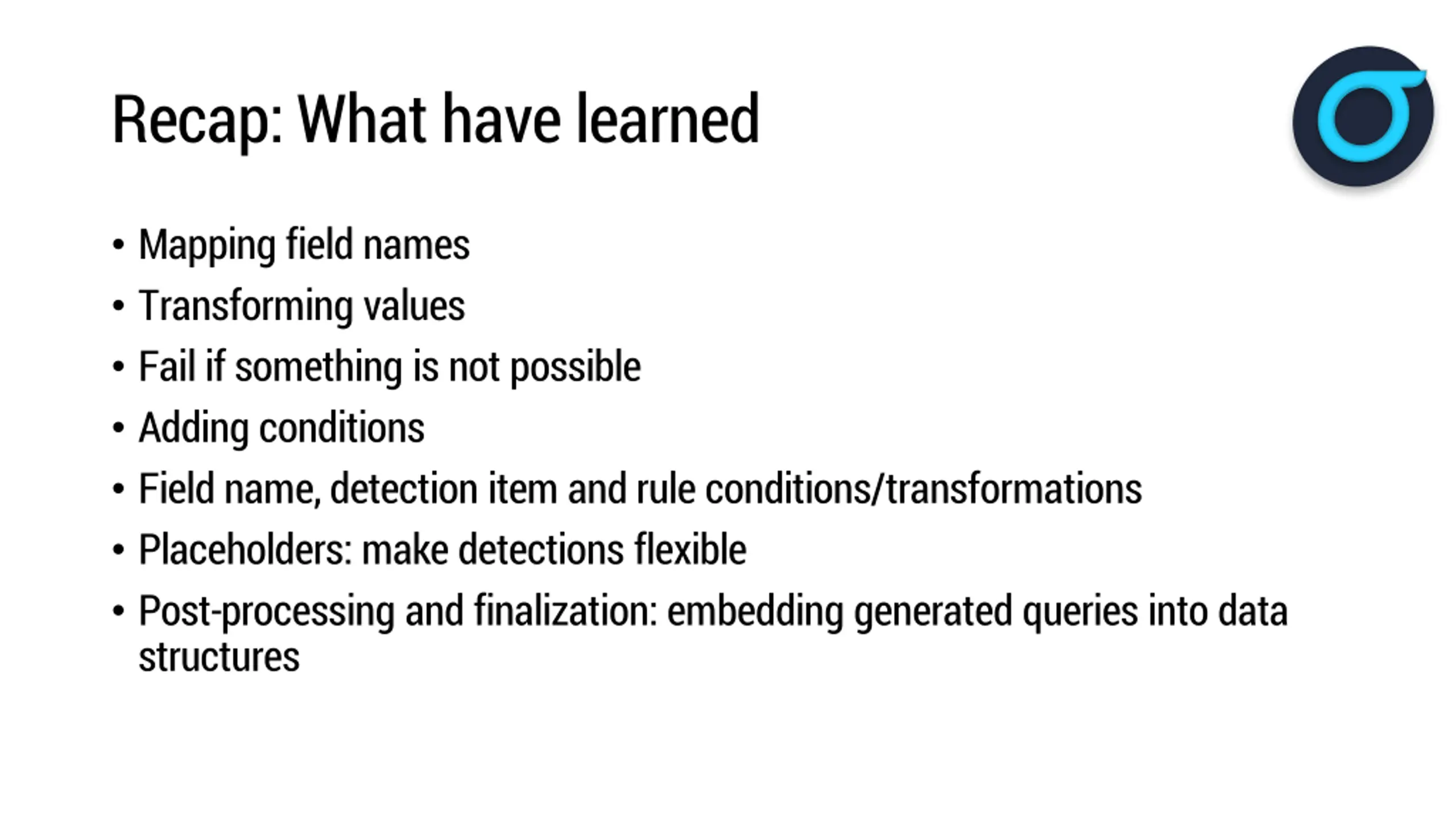 Recap: What have learned

• Mapping field names
• Transforming values
• Fail if something is not possible
• Adding conditions
• Field name, detection item and rule conditions/transformations
• Placeholders: make detections flexible
• Post-processing and finalization: embedding generated queries into data structures